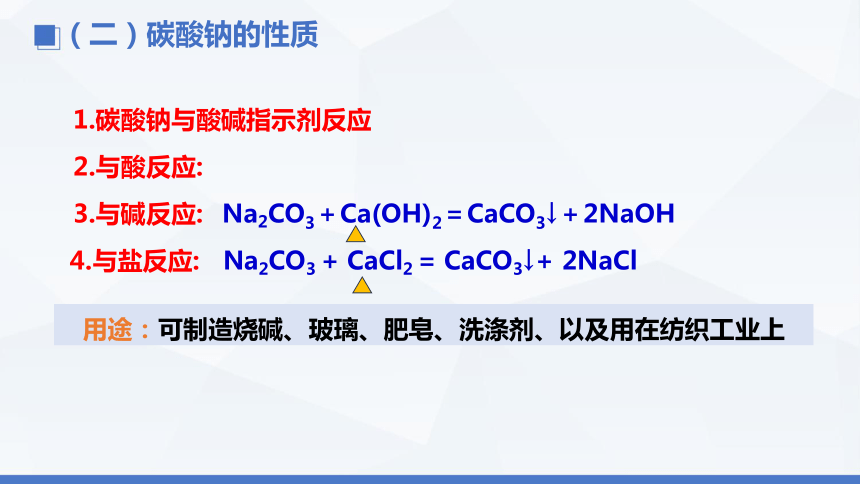 （二）碳酸钠的性质

1.碳酸钠与酸碱指示剂反应

2.与酸反应:

3.与碱反应: $Na_2CO_3 + Ca(OH)_2 = CaCO_3\downarrow + 2NaOH$

4.与盐反应: $Na_2CO_3 + CaCl_2 = CaCO_3\downarrow + 2NaCl$

用途：可制造烧碱、玻璃、肥皂、洗涤剂、以及用在纺织工业上